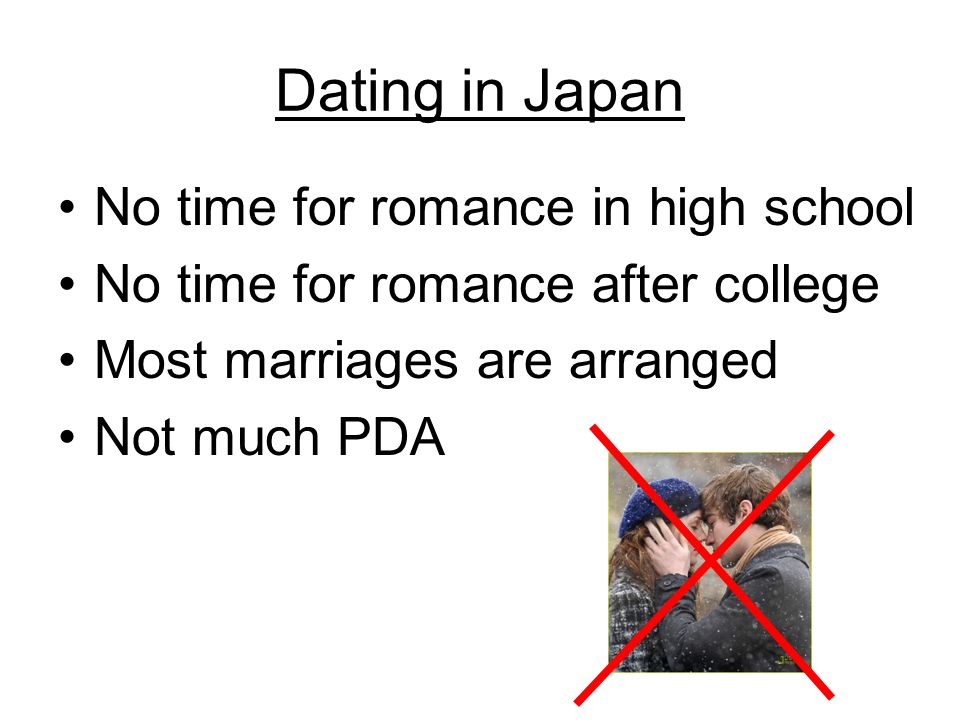 Dating in Japan

• No time for romance in high school
• No time for romance after college
• Most marriages are arranged
• Not much PDA